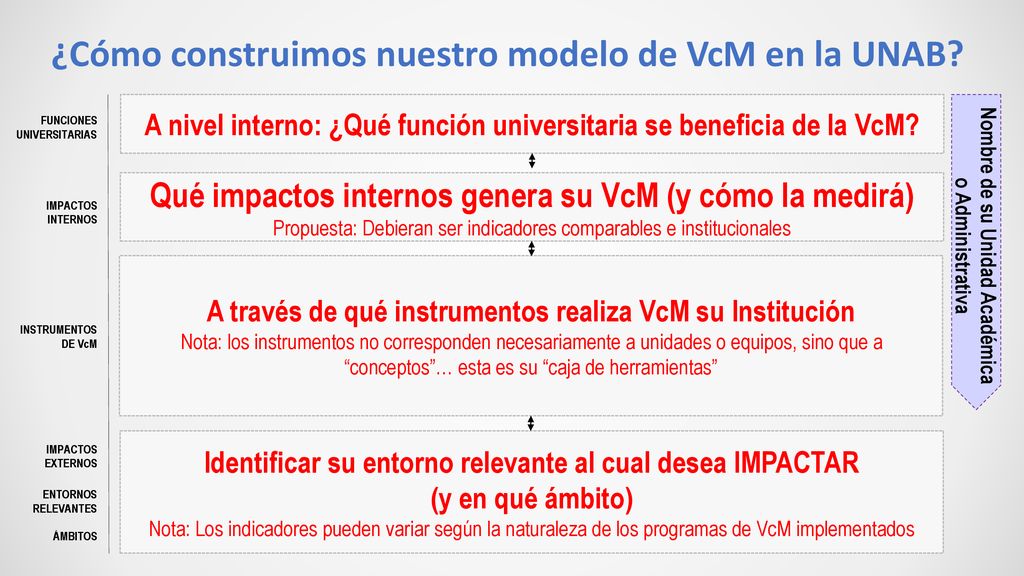 ¿Cómo construimos nuestro modelo de VcM en la UNAB?

FUNCIONES UNIVERSITARIAS

A nivel interno: ¿Qué función universitaria se beneficia de la VcM?

IMPACTOS INTERNOS

Qué impactos internos genera su VcM (y cómo la medirá)
Propuesta: Debieran ser indicadores comparables e institucionales

INSTRUMENTOS DE VcM

A través de qué instrumentos realiza VcM su Institución
Nota: los instrumentos no corresponden necesariamente a unidades o equipos, sino que a “conceptos”… esta es su “caja de herramientas”

IMPACTOS EXTERNOS

ENTORNOS RELEVANTES

ÁMBITOS

Identificar su entorno relevante al cual desea IMPACTAR (y en qué ámbito)
Nota: Los indicadores pueden variar según la naturaleza de los programas de VcM implementados

Nombre de su Unidad Académica o Administrativa